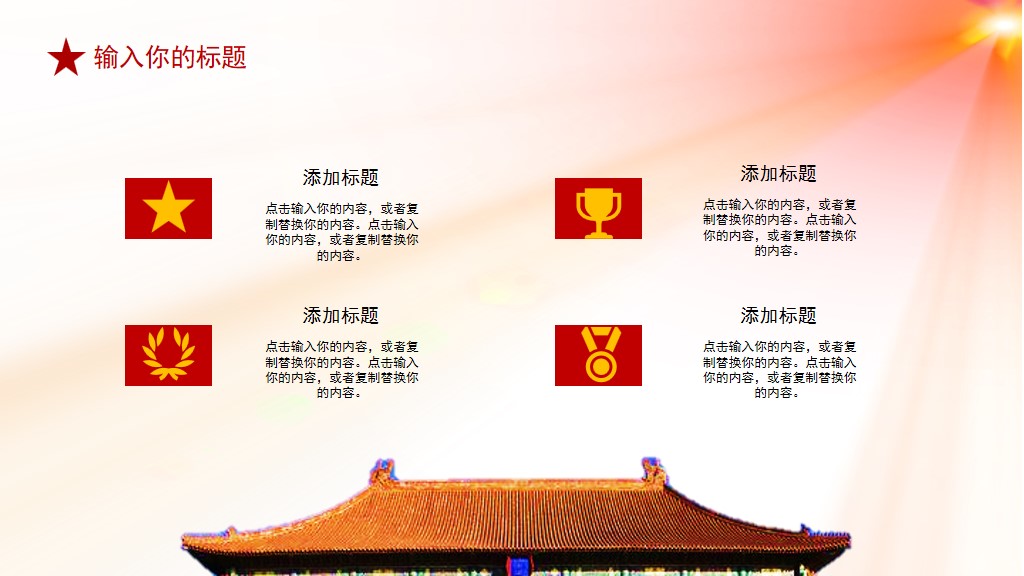 输入你的标题

添加标题

点击输入你的内容，或者复制替换你的内容。点击输入你的内容，或者复制替换你的内容。

添加标题

点击输入你的内容，或者复制替换你的内容。点击输入你的内容，或者复制替换你的内容。

添加标题

点击输入你的内容，或者复制替换你的内容。点击输入你的内容，或者复制替换你的内容。

添加标题

点击输入你的内容，或者复制替换你的内容。点击输入你的内容，或者复制替换你的内容。